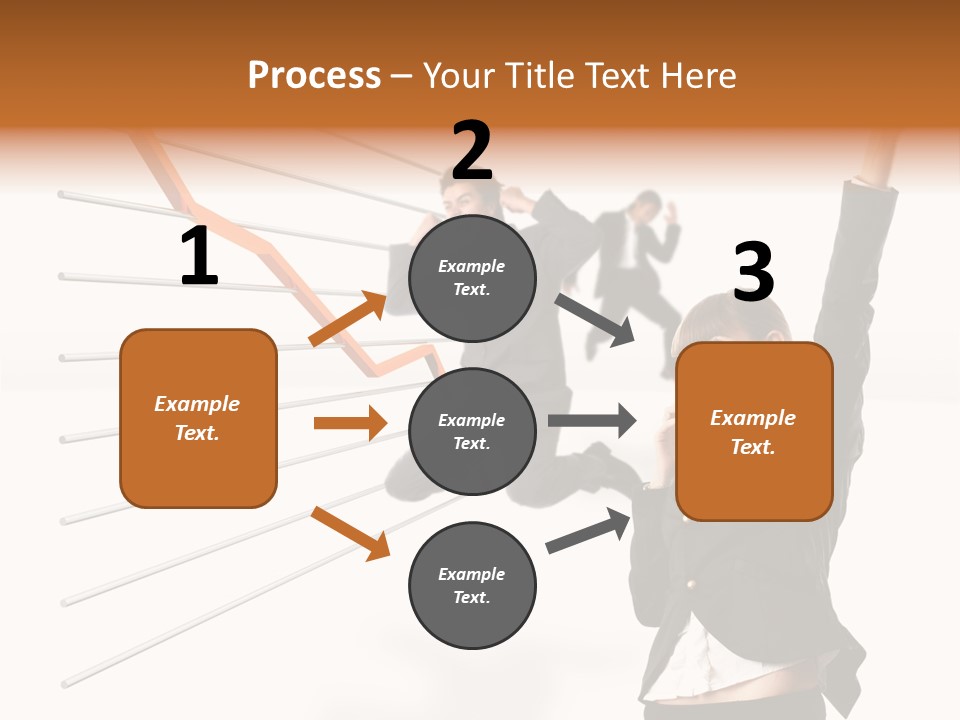 Process – Your Title Text Here

1

Example Text.

2

Example Text.

Example Text.

Example Text.

3

Example Text.